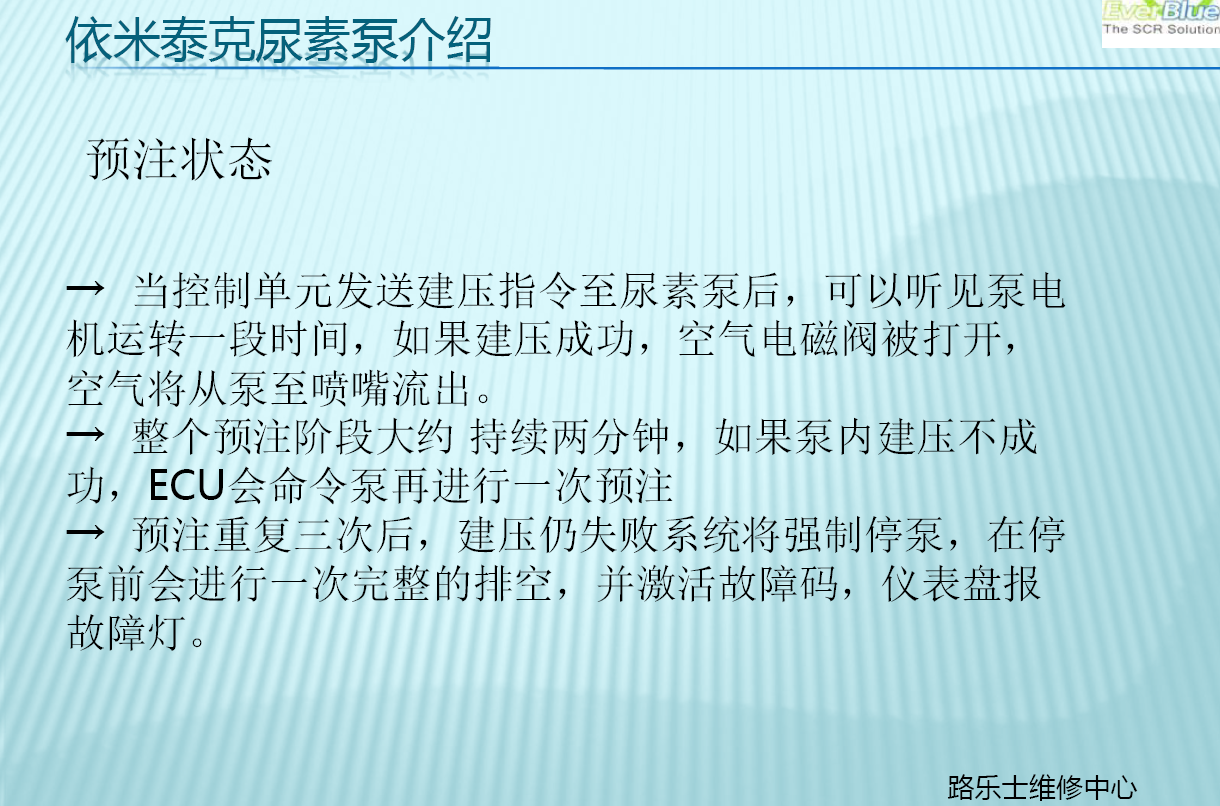 依米泰克尿素泵介绍

EverBlue
The SCR Solution

预注状态

→ 当控制单元发送建压指令至尿素泵后，可以听见泵电机运转一段时间，如果建压成功，空气电磁阀被打开，空气将从泵至喷嘴流出。
→ 整个预注阶段大约 持续两分钟，如果泵内建压不成功，ECU会命令泵再进行一次预注
→ 预注重复三次后，建压仍失败系统将强制停泵，在停泵前会进行一次完整的排空，并激活故障码，仪表盘报故障灯。

路乐士维修中心